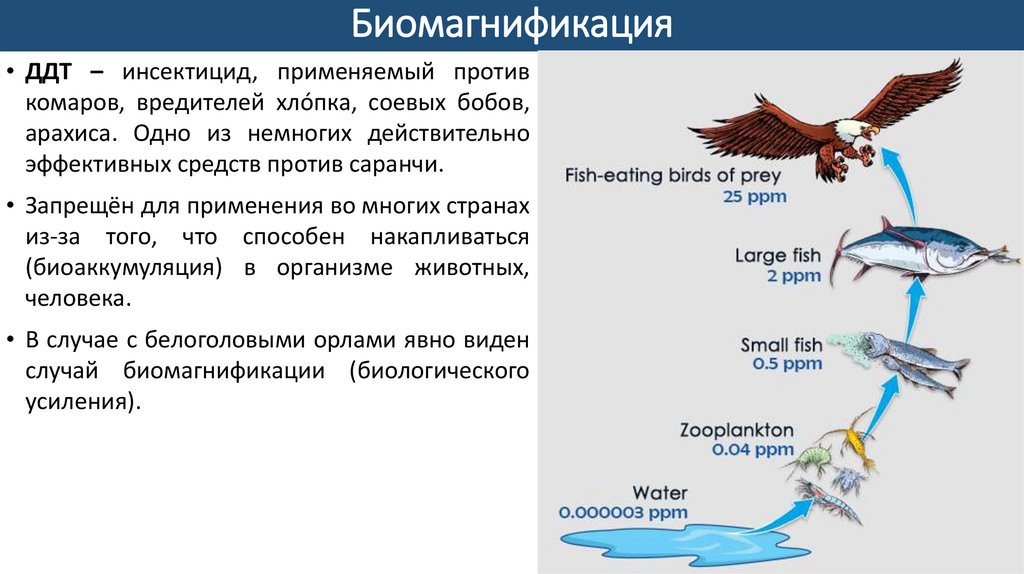 Биомагнификация

• ДДТ – инсектицид, применяемый против комаров, вредителей хло́пка, соевых бобов, арахиса. Одно из немногих действительно эффективных средств против саранчи.

• Запрещён для применения во многих странах из-за того, что способен накапливаться (биоаккумуляция) в организме животных, человека.

• В случае с белоголовыми орлами явно виден случай биомагнификации (биологического усиления).

Fish-eating birds of prey
25 ppm

Large fish
2 ppm

Small fish
0.5 ppm

Zooplankton
0.04 ppm

Water
0.000003 ppm